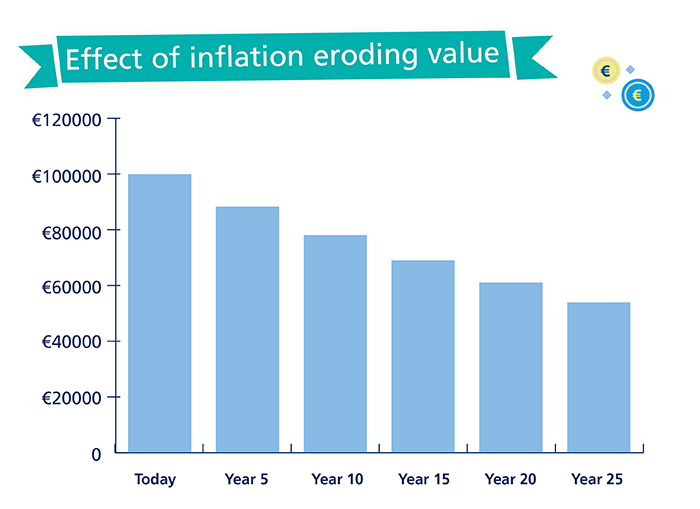 Effect of inflation eroding value

€

€

€120000

€100000

€80000

€60000

€40000

€20000

0

Today

Year 5

Year 10

Year 15

Year 20

Year 25